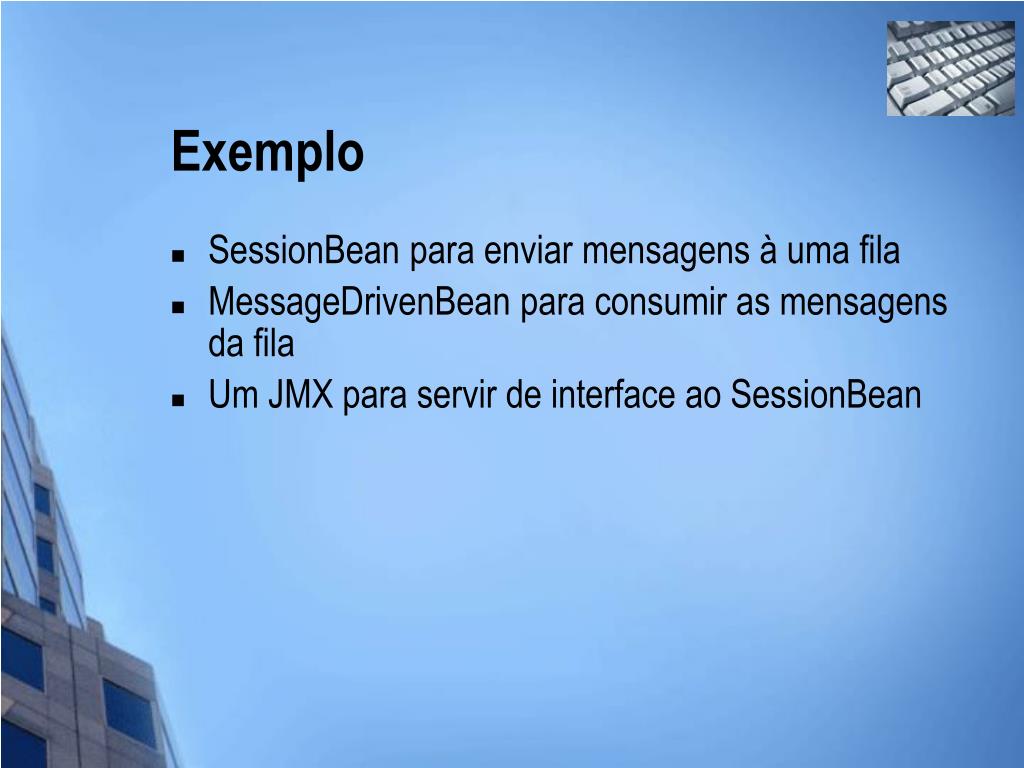 Exemplo

- SessionBean para enviar mensagens à uma fila
- MessageDrivenBean para consumir as mensagens da fila
- Um JMX para servir de interface ao SessionBean